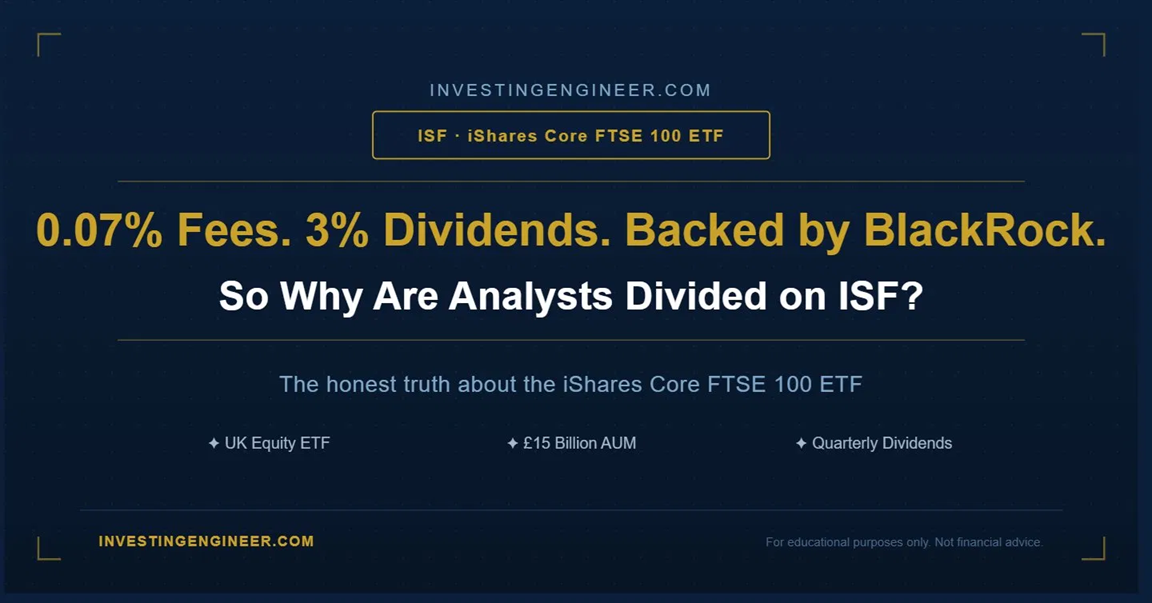 INVESTINGENGINEER.COM

ISF · iShares Core FTSE 100 ETF

0.07% Fees. 3% Dividends. Backed by BlackRock.

So Why Are Analysts Divided on ISF?

The honest truth about the iShares Core FTSE 100 ETF

✦ UK Equity ETF

✦ £15 Billion AUM

✦ Quarterly Dividends

INVESTINGENGINEER.COM

For educational purposes only. Not financial advice.